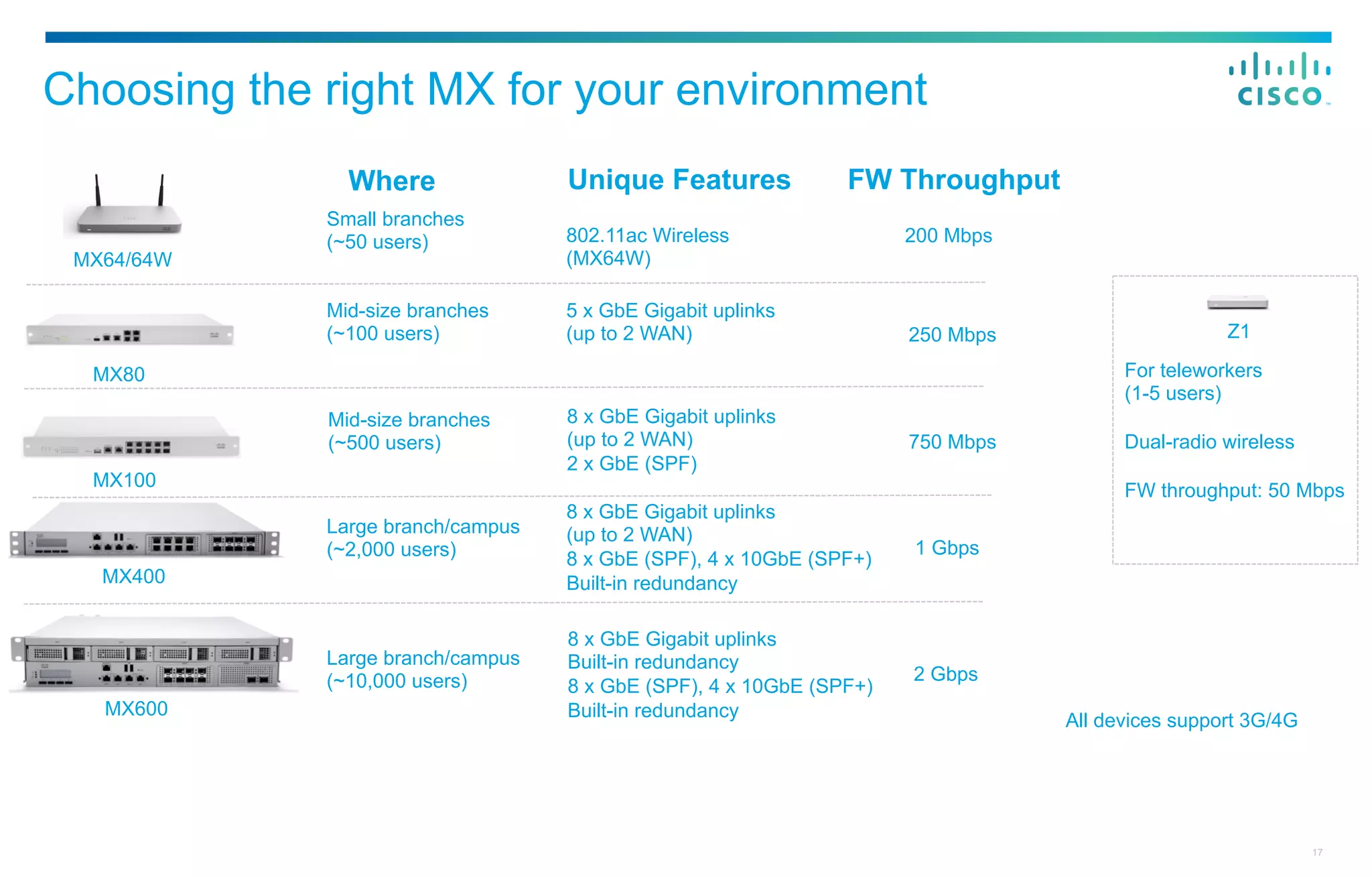 Choosing the right MX for your environment

cisco

| | Where | Unique Features | FW Throughput |
|---|---|---|---|
| MX64/64W | Small branches (~50 users) | 802.11ac Wireless (MX64W) | 200 Mbps |
| MX80 | Mid-size branches (~100 users) | 5 x GbE Gigabit uplinks (up to 2 WAN) | 250 Mbps |
| MX100 | Mid-size branches (~500 users) | 8 x GbE Gigabit uplinks (up to 2 WAN) 2 x GbE (SPF) | 750 Mbps |
| MX400 | Large branch/campus (~2,000 users) | 8 x GbE Gigabit uplinks (up to 2 WAN) 8 x GbE (SPF), 4 x 10GbE (SPF+) Built-in redundancy | 1 Gbps |
| MX600 | Large branch/campus (~10,000 users) | 8 x GbE Gigabit uplinks Built-in redundancy 8 x GbE (SPF), 4 x 10GbE (SPF+) Built-in redundancy | 2 Gbps |

Z1

For teleworkers (1-5 users)

Dual-radio wireless

FW throughput: 50 Mbps

All devices support 3G/4G

17